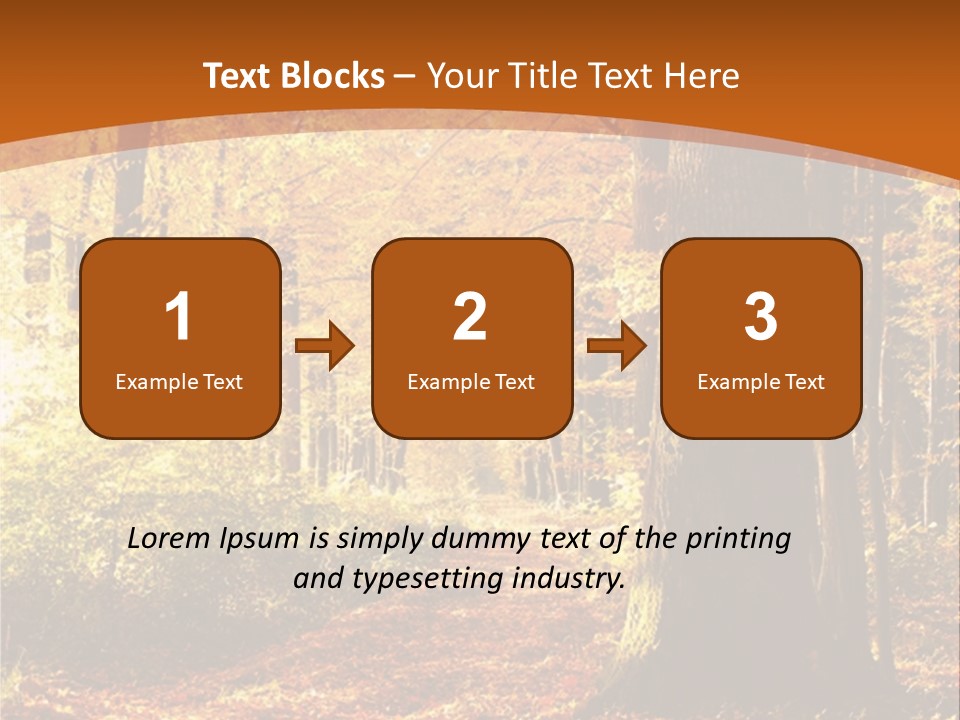 Text Blocks – Your Title Text Here

1
Example Text

2
Example Text

3
Example Text

Lorem Ipsum is simply dummy text of the printing and typesetting industry.